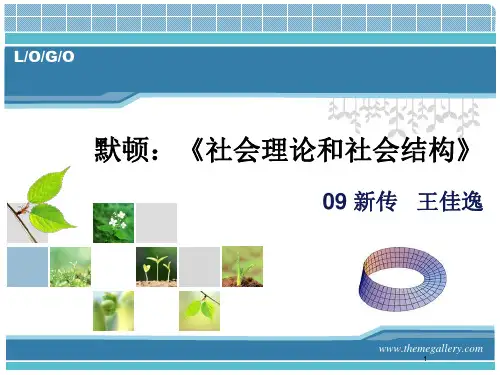 L/O/G/O

默顿：《社会理论和社会结构》

09 新传 王佳逸

www.themegallery.com

1